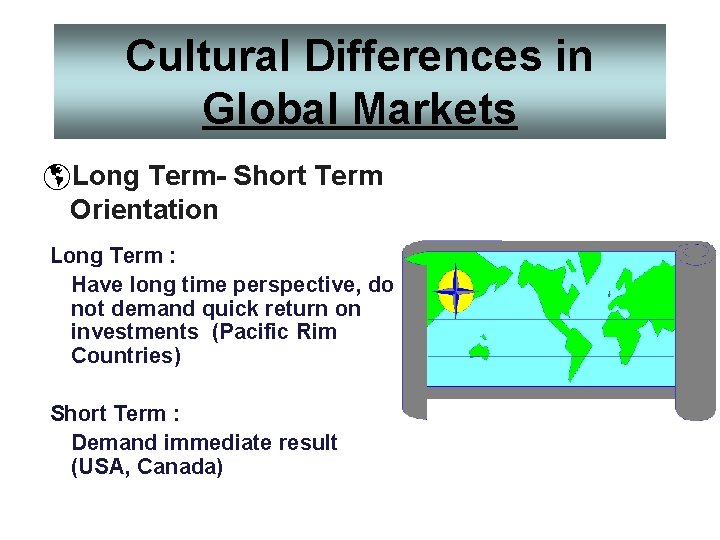 Cultural Differences in Global Markets

Long Term- Short Term Orientation

Long Term :

Have long time perspective, do not demand quick return on investments (Pacific Rim Countries)

Short Term :

Demand immediate result (USA, Canada)